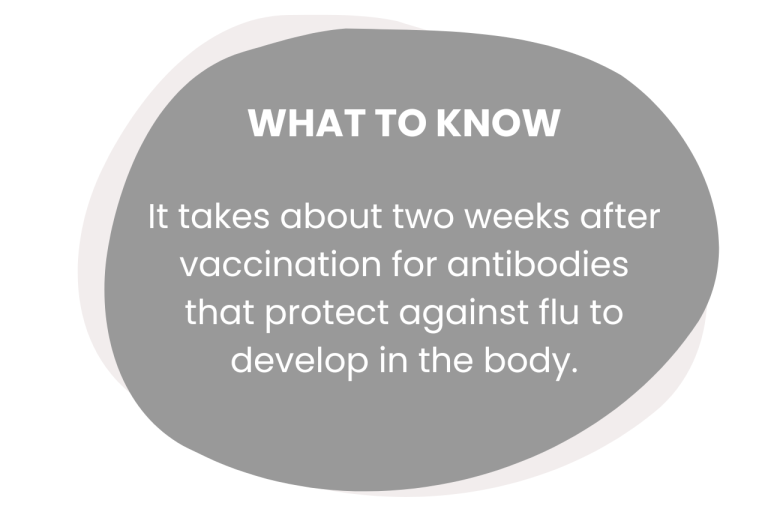 WHAT TO KNOW

It takes about two weeks after vaccination for antibodies that protect against flu to develop in the body.